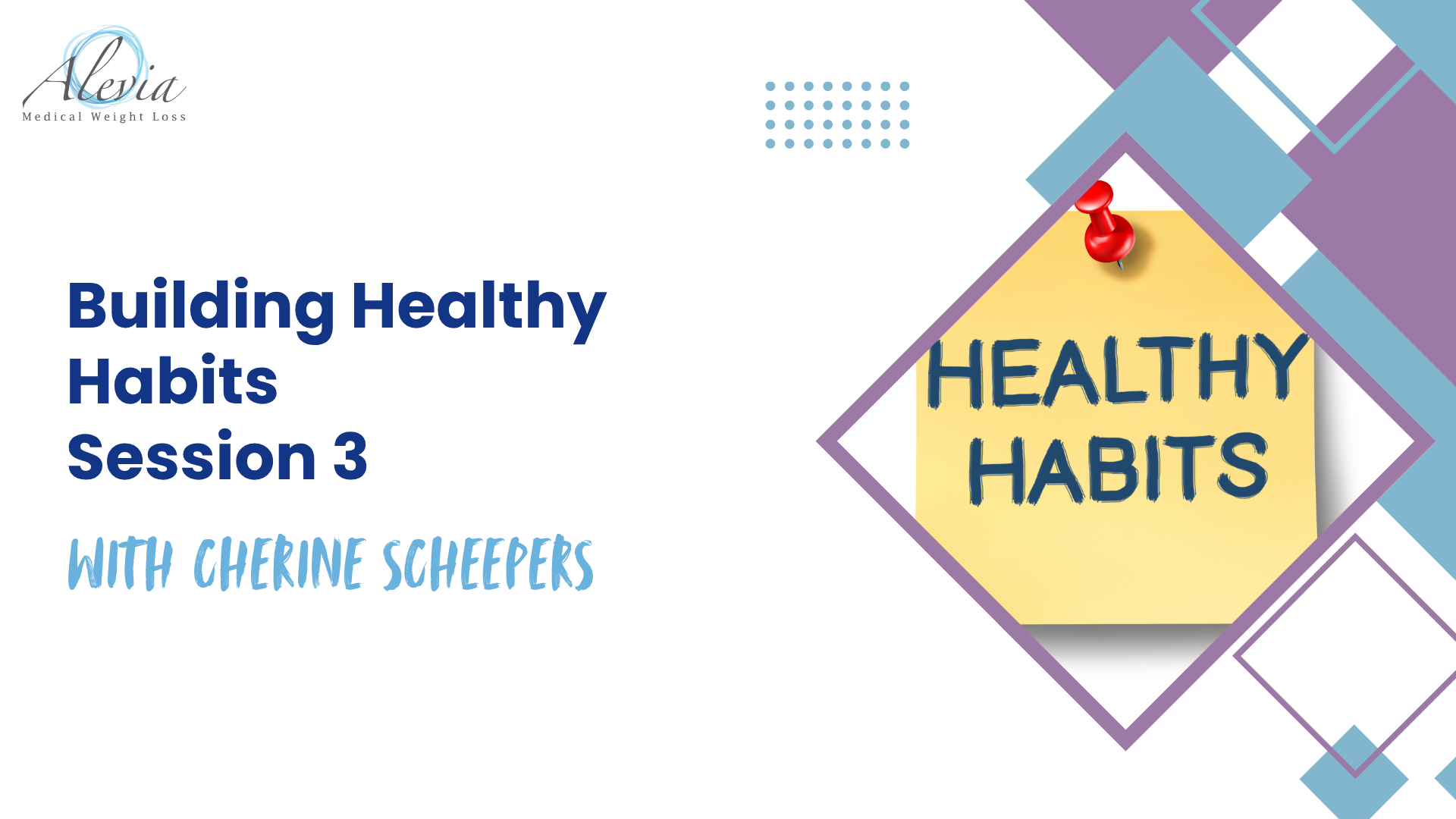 Alevia
Medical Weight Loss

Building Healthy Habits
Session 3

WITH CHERINE SCHEEPERS

HEALTHY HABITS